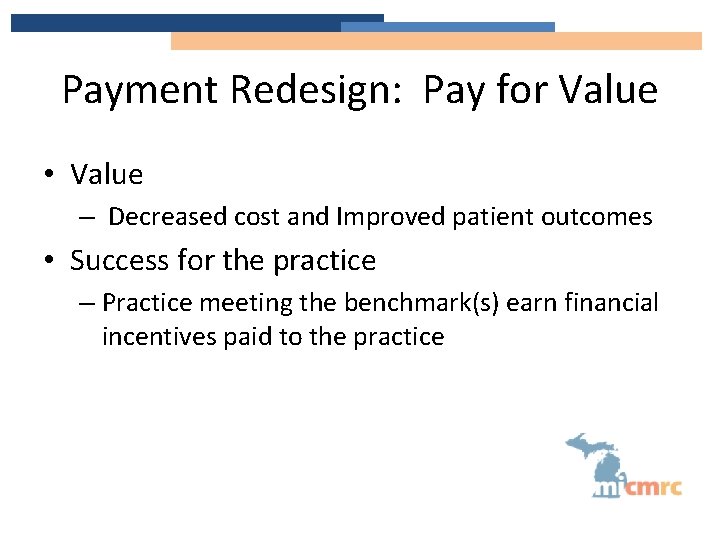 Payment Redesign: Pay for Value

• Value
– Decreased cost and Improved patient outcomes

• Success for the practice
– Practice meeting the benchmark(s) earn financial incentives paid to the practice

micmrc